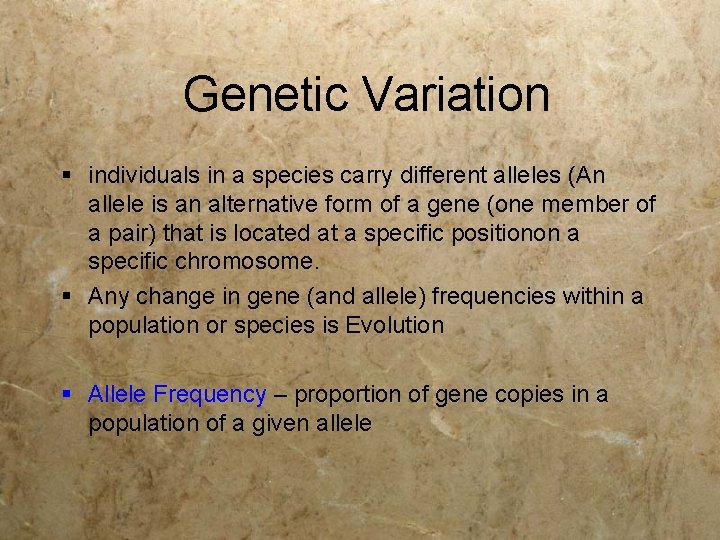 Genetic Variation

▪ individuals in a species carry different alleles (An allele is an alternative form of a gene (one member of a pair) that is located at a specific positionon a specific chromosome.

▪ Any change in gene (and allele) frequencies within a population or species is Evolution

▪ Allele Frequency – proportion of gene copies in a population of a given allele